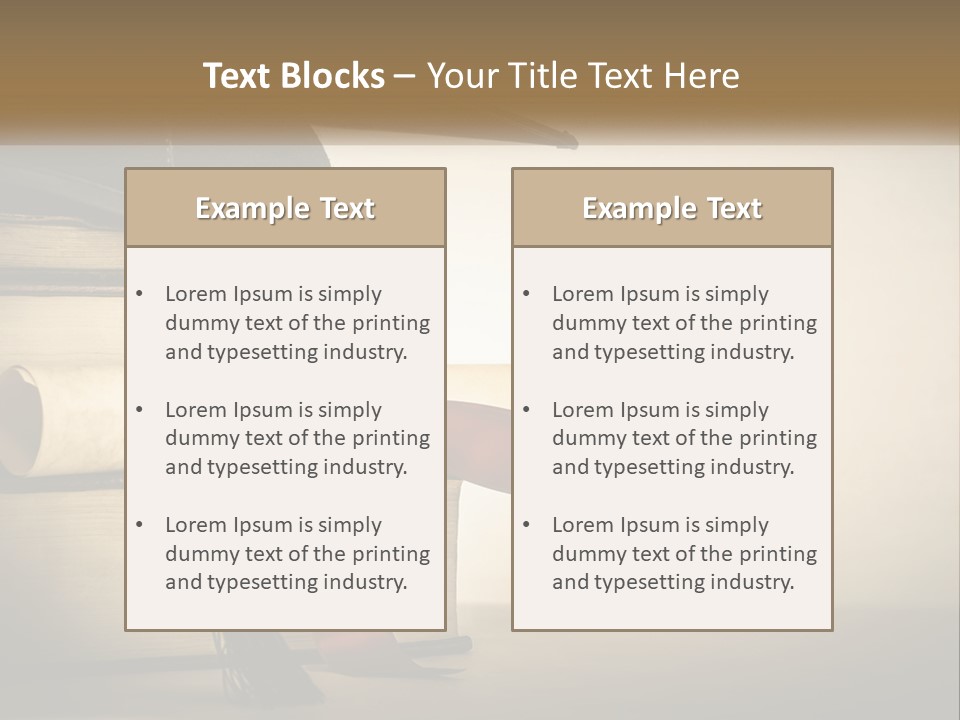 Text Blocks – Your Title Text Here

Example Text

• Lorem Ipsum is simply dummy text of the printing and typesetting industry.

• Lorem Ipsum is simply dummy text of the printing and typesetting industry.

• Lorem Ipsum is simply dummy text of the printing and typesetting industry.

Example Text

• Lorem Ipsum is simply dummy text of the printing and typesetting industry.

• Lorem Ipsum is simply dummy text of the printing and typesetting industry.

• Lorem Ipsum is simply dummy text of the printing and typesetting industry.